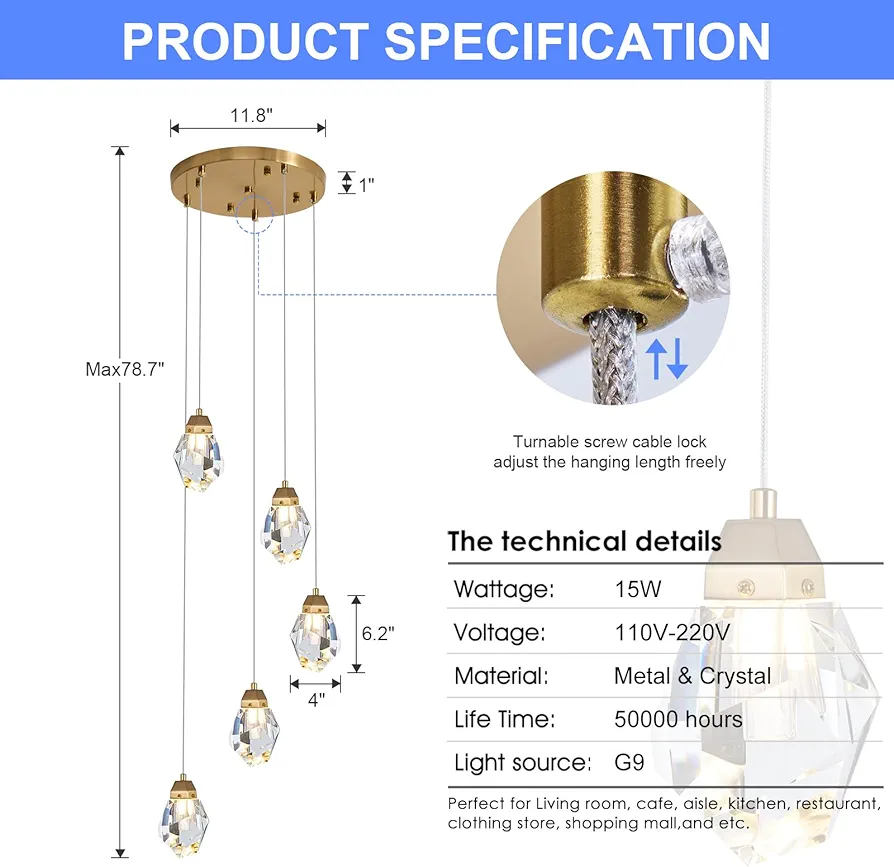 PRODUCT SPECIFICATION

11.8"

1"

Max78.7"

6.2"

4"

Turnable screw cable lock adjust the hanging length freely

The technical details

| Wattage: | 15W |
|---|---|
| Voltage: | 110V-220V |
| Material: | Metal & Crystal |
| Life Time: | 50000 hours |
| Light source: | G9 |

Perfect for Living room, cafe, aisle, kitchen, restaurant, clothing store, shopping mall,and etc.